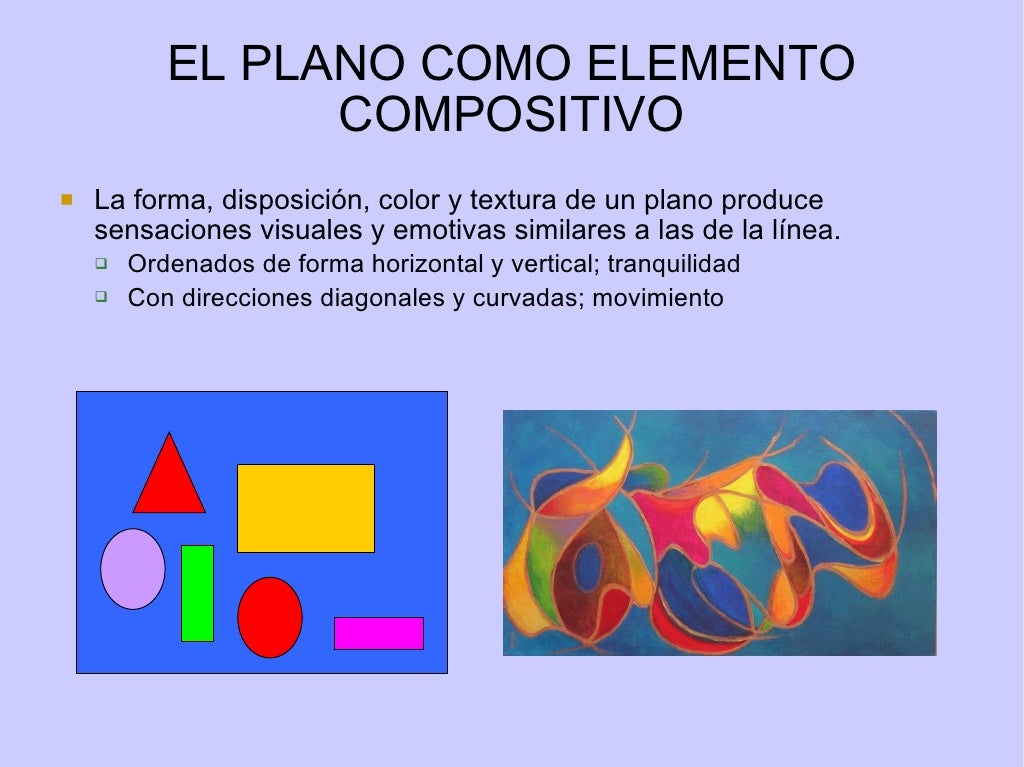 EL PLANO COMO ELEMENTO COMPOSITIVO

La forma, disposición, color y textura de un plano produce sensaciones visuales y emotivas similares a las de la línea.

Ordenados de forma horizontal y vertical; tranquilidad

Con direcciones diagonales y curvadas; movimiento